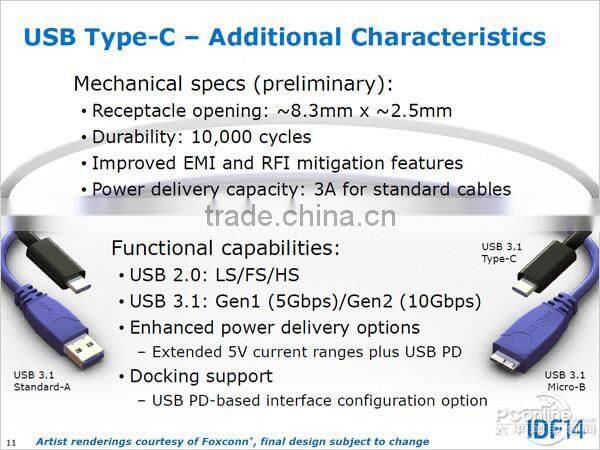 USB Type-C – Additional Characteristics

Mechanical specs (preliminary):
• Receptacle opening: ~8.3mm x ~2.5mm
• Durability: 10,000 cycles
• Improved EMI and RFI mitigation features
• Power delivery capacity: 3A for standard cables

trade.china.cn

Functional capabilities:
• USB 2.0: LS/FS/HS
• USB 3.1: Gen1 (5Gbps)/Gen2 (10Gbps)
• Enhanced power delivery options
– Extended 5V current ranges plus USB PD
• Docking support
– USB PD-based interface configuration option

USB 3.1 Type-C

USB 3.1 Standard-A

USB 3.1 Micro-B

PConline

IDF14

11 Artist renderings courtesy of Foxconn*, final design subject to change